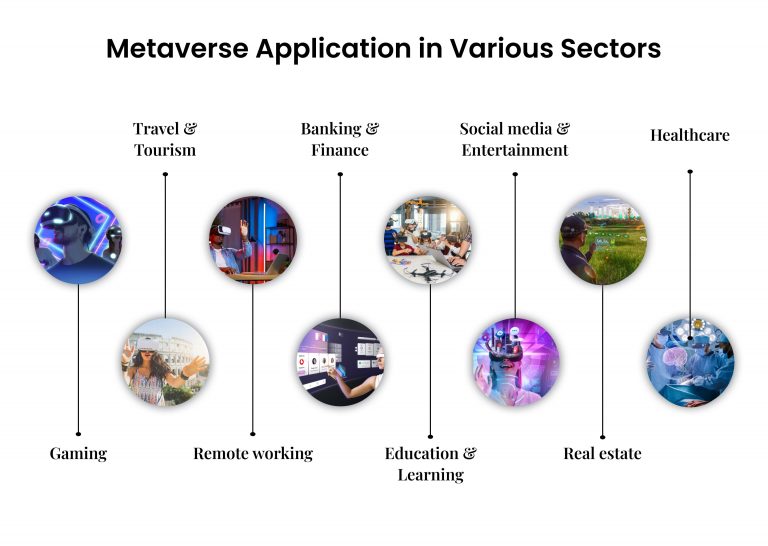 Metaverse Application in Various Sectors

Travel & Tourism

Banking & Finance

Social media & Entertainment

Healthcare

Gaming

Remote working

Education & Learning

Real estate